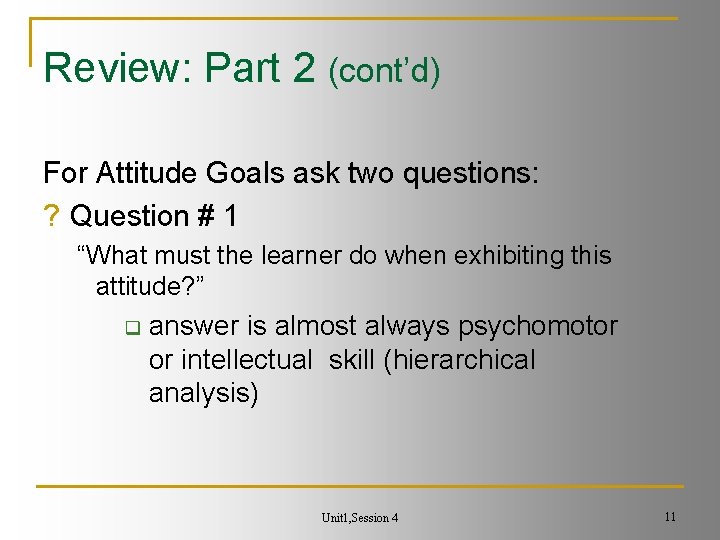 Review: Part 2 (cont'd)

For Attitude Goals ask two questions:

? Question # 1

"What must the learner do when exhibiting this attitude?"

❑ answer is almost always psychomotor or intellectual skill (hierarchical analysis)

Unit1,Session 4

11